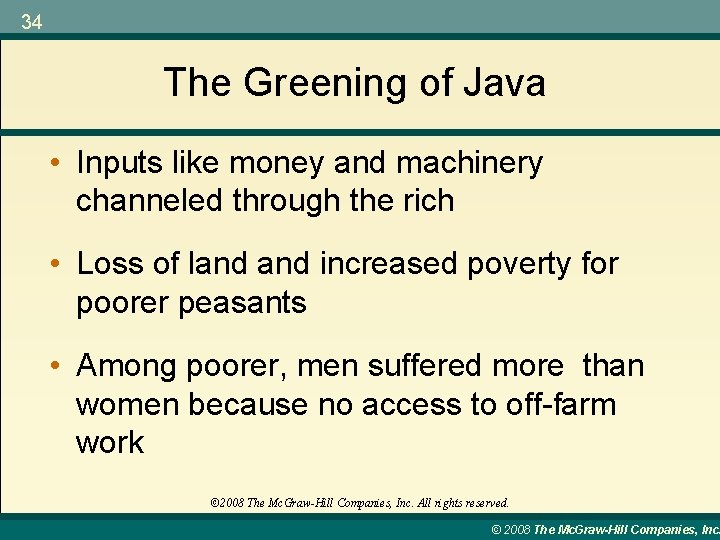 34

The Greening of Java

• Inputs like money and machinery channeled through the rich

• Loss of land and increased poverty for poorer peasants

• Among poorer, men suffered more than women because no access to off-farm work

©2008 The McGraw-Hill Companies, Inc. All rights reserved.

© 2008 The McGraw-Hill Companies, Inc.